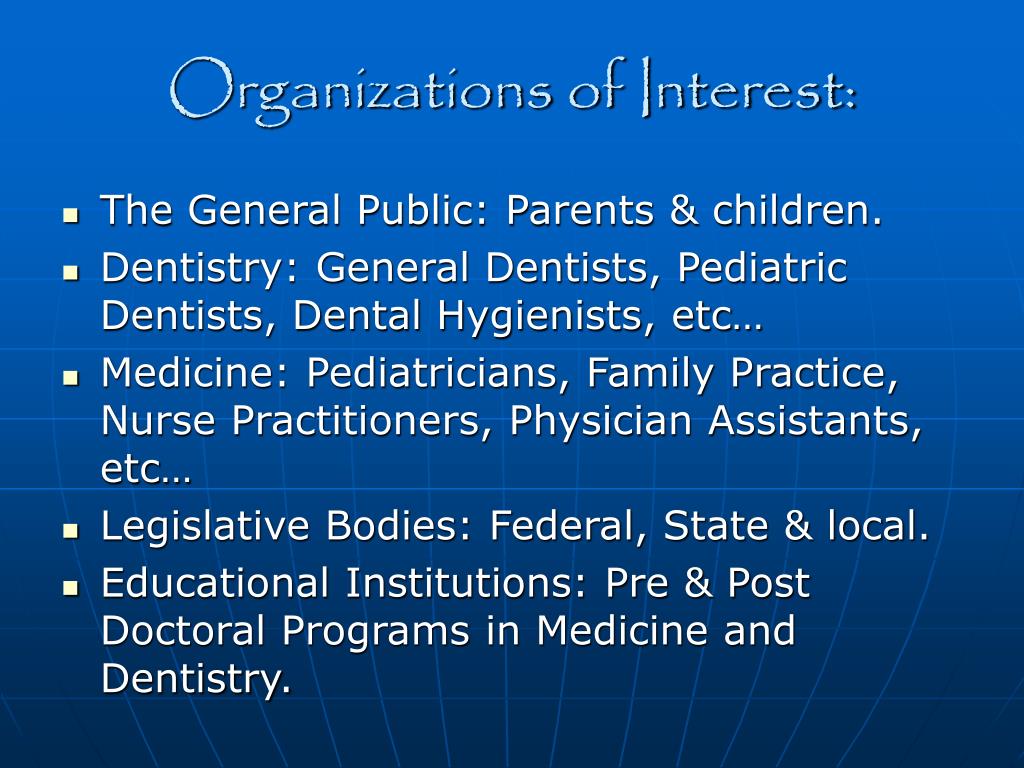 Organizations of Interest:

- The General Public: Parents & children.
- Dentistry: General Dentists, Pediatric Dentists, Dental Hygienists, etc…
- Medicine: Pediatricians, Family Practice, Nurse Practitioners, Physician Assistants, etc…
- Legislative Bodies: Federal, State & local.
- Educational Institutions: Pre & Post Doctoral Programs in Medicine and Dentistry.